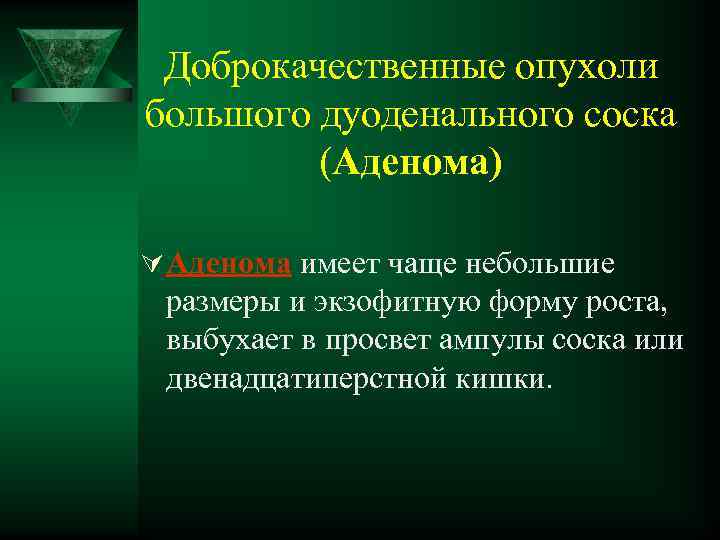 Доброкачественные опухоли большого дуоденального соска (Аденома)

Аденома имеет чаще небольшие размеры и экзофитную форму роста, выбухает в просвет ампулы соска или двенадцатиперстной кишки.